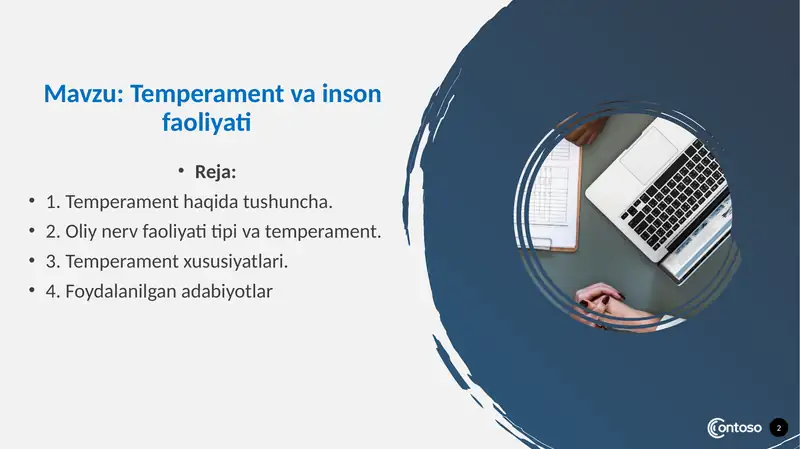 Mavzu: Temperament va inson faoliyati

• Reja:

• 1. Temperament haqida tushuncha.
• 2. Oliy nerv faoliyati tipi va temperament.
• 3. Temperament xususiyatlari.
• 4. Foydalanilgan adabiyotlar

Contoso

2